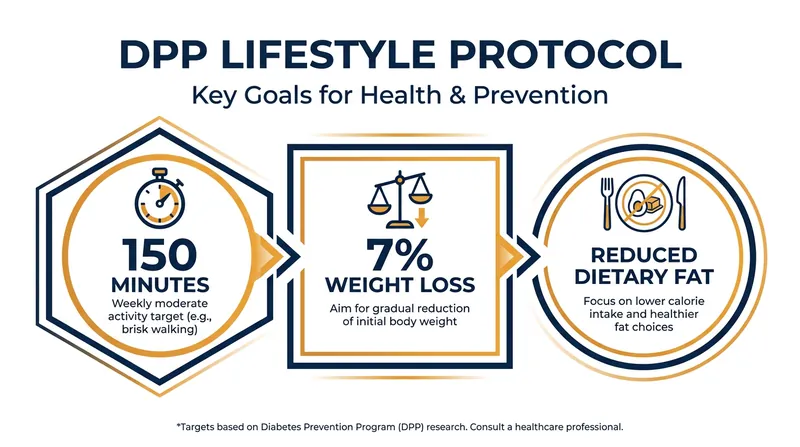 DPP LIFESTYLE PROTOCOL
Key Goals for Health & Prevention

150 MINUTES
Weekly moderate activity target (e.g., brisk walking)

7% WEIGHT LOSS
Aim for gradual reduction of initial body weight

REDUCED DIETARY FAT
Focus on lower calorie intake and healthier fat choices

*Targets based on Diabetes Prevention Program (DPP) research. Consult a healthcare professional.